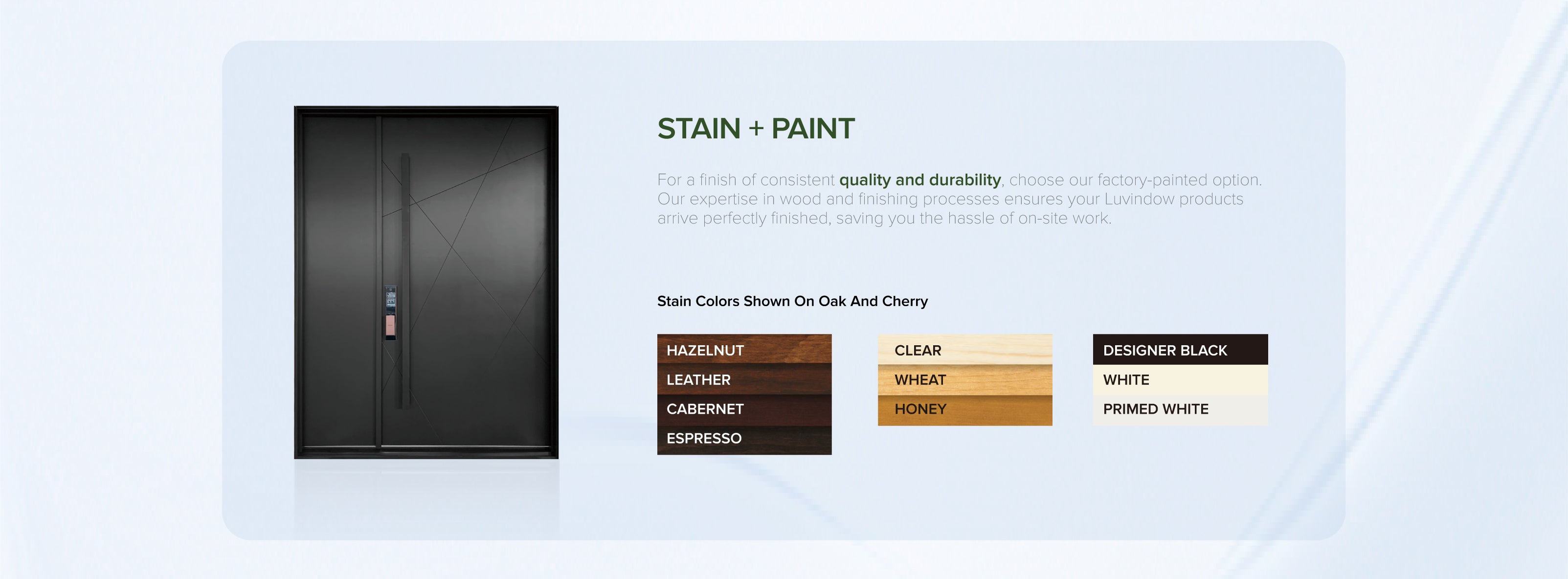 STAIN + PAINT

For a finish of consistent quality and durability, choose our factory-painted option. Our expertise in wood and finishing processes ensures your Luvindow products arrive perfectly finished, saving you the hassle of on-site work.

Stain Colors Shown On Oak And Cherry

HAZELNUT
LEATHER
CABERNET
ESPRESSO

CLEAR
WHEAT
HONEY

DESIGNER BLACK
WHITE
PRIMED WHITE